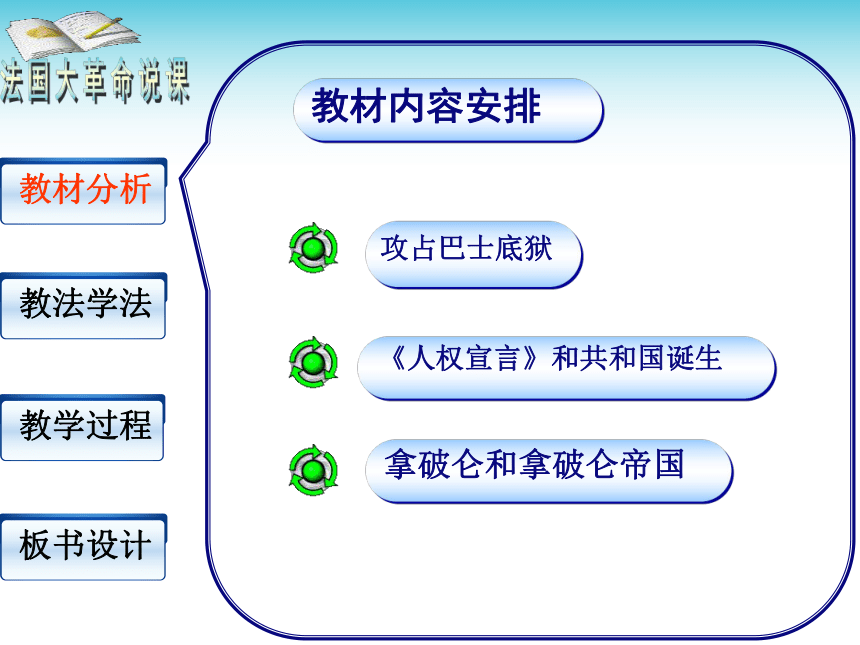 法国大革命说课

教材分析

教法学法

教学过程

板书设计

教材内容安排

攻占巴士底狱

《人权宣言》和共和国诞生

拿破仑和拿破仑帝国